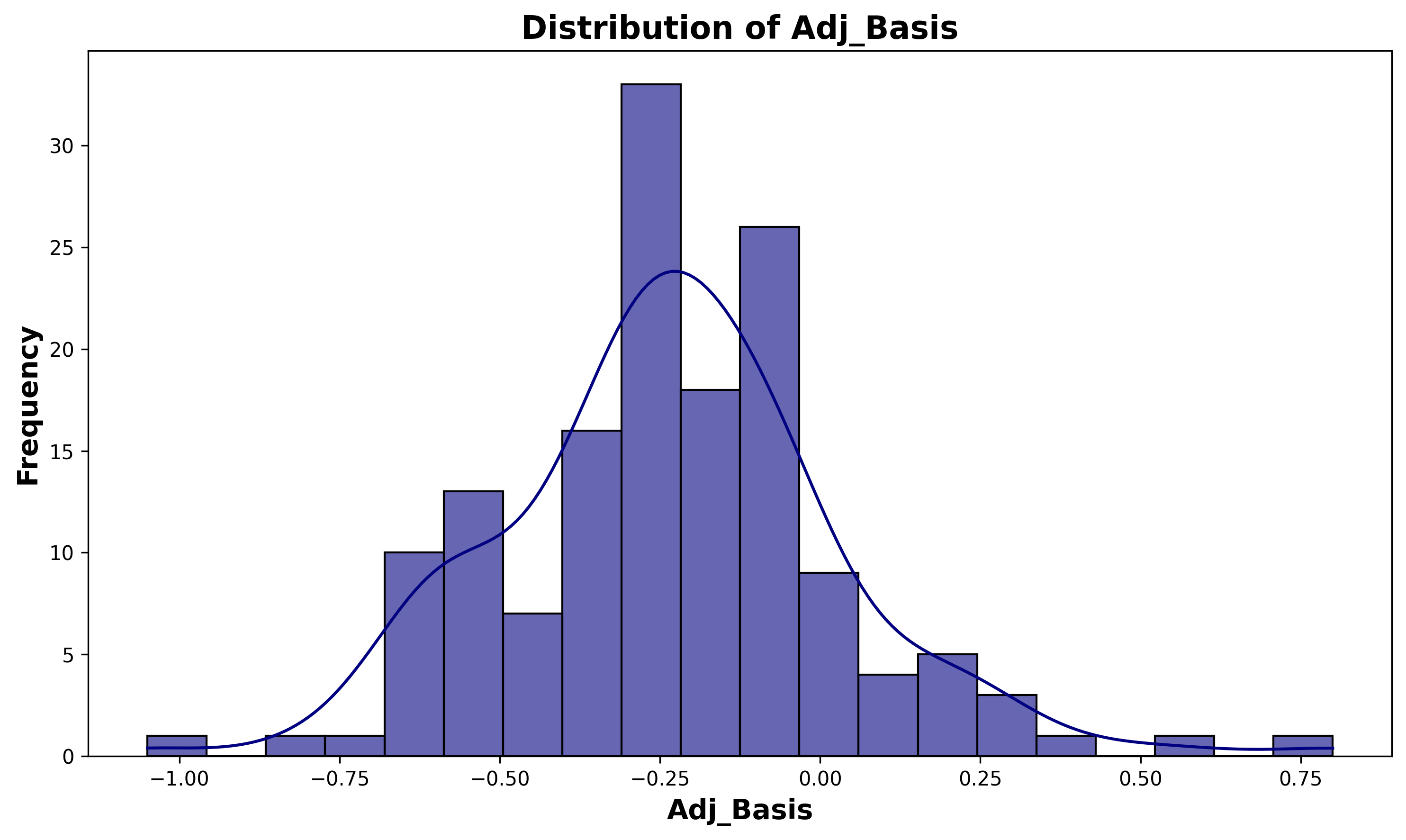 Distribution of Adj_Basis

Frequency

30
25
20
15
10
5
0

−1.00
−0.75
−0.50
−0.25
0.00
0.25
0.50
0.75

Adj_Basis